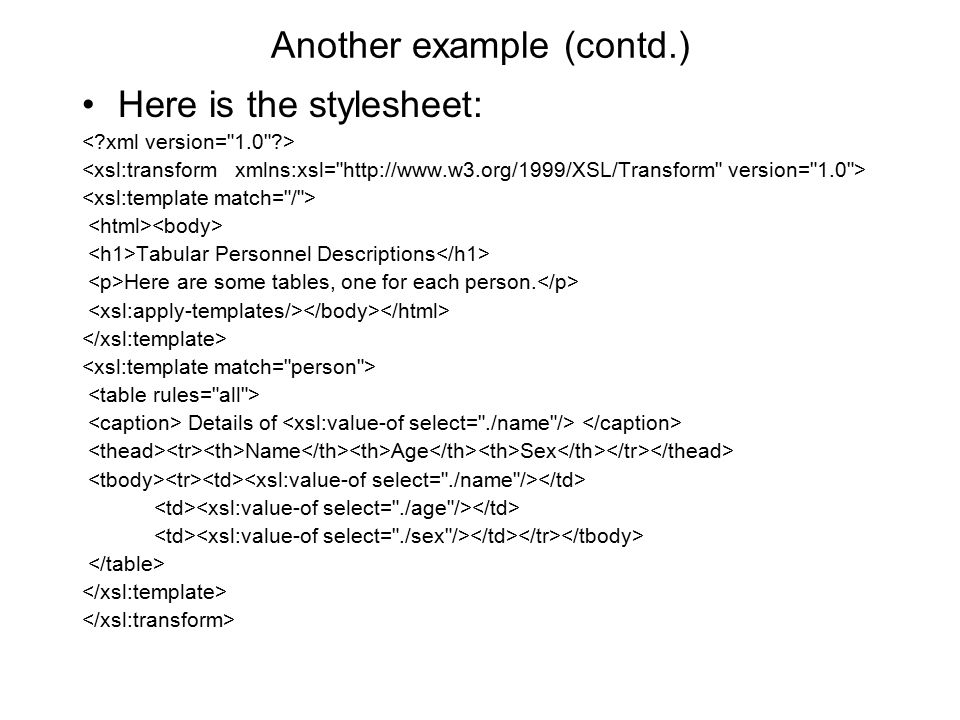 Another example (contd.)

• Here is the stylesheet:

<?xml version="1.0"?>
<xsl:transform xmlns:xsl="http://www.w3.org/1999/XSL/Transform" version="1.0">
<xsl:template match="/">
<html><body>
<h1>Tabular Personnel Descriptions</h1>
<p>Here are some tables, one for each person.</p>
<xsl:apply-templates/></body></html>
</xsl:template>
<xsl:template match="person">
<table rules="all">
<caption> Details of <xsl:value-of select="./name"/> </caption>
<thead><tr><th>Name</th><th>Age</th><th>Sex</th></tr></thead>
<tbody><tr><td><xsl:value-of select="./name"/></td>
<td><xsl:value-of select="./age"/></td>
<td><xsl:value-of select="./sex"/></td></tr></tbody>
</table>
</xsl:template>
</xsl:transform>